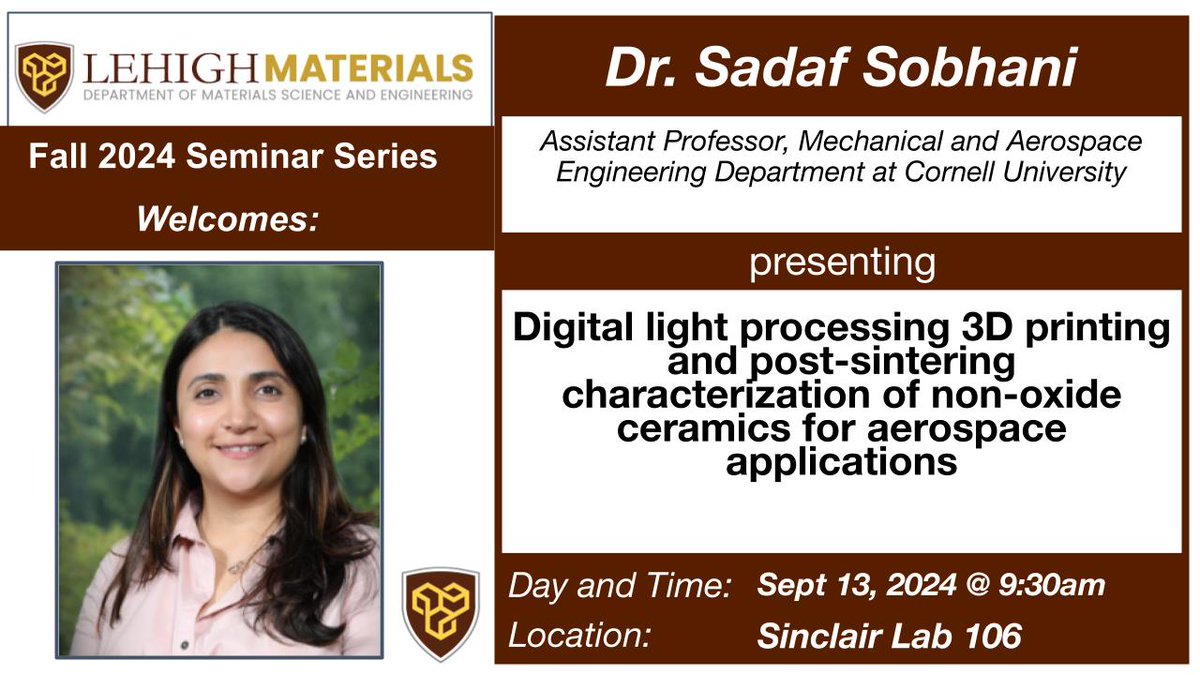 LEHIGH MATERIALS
DEPARTMENT OF MATERIALS SCIENCE AND ENGINEERING

Fall 2024 Seminar Series

Welcomes:

Dr. Sadaf Sobhani

Assistant Professor, Mechanical and Aerospace Engineering Department at Cornell University

presenting

Digital light processing 3D printing and post-sintering characterization of non-oxide ceramics for aerospace applications

Day and Time: Sept 13, 2024 @ 9:30am
Location: Sinclair Lab 106